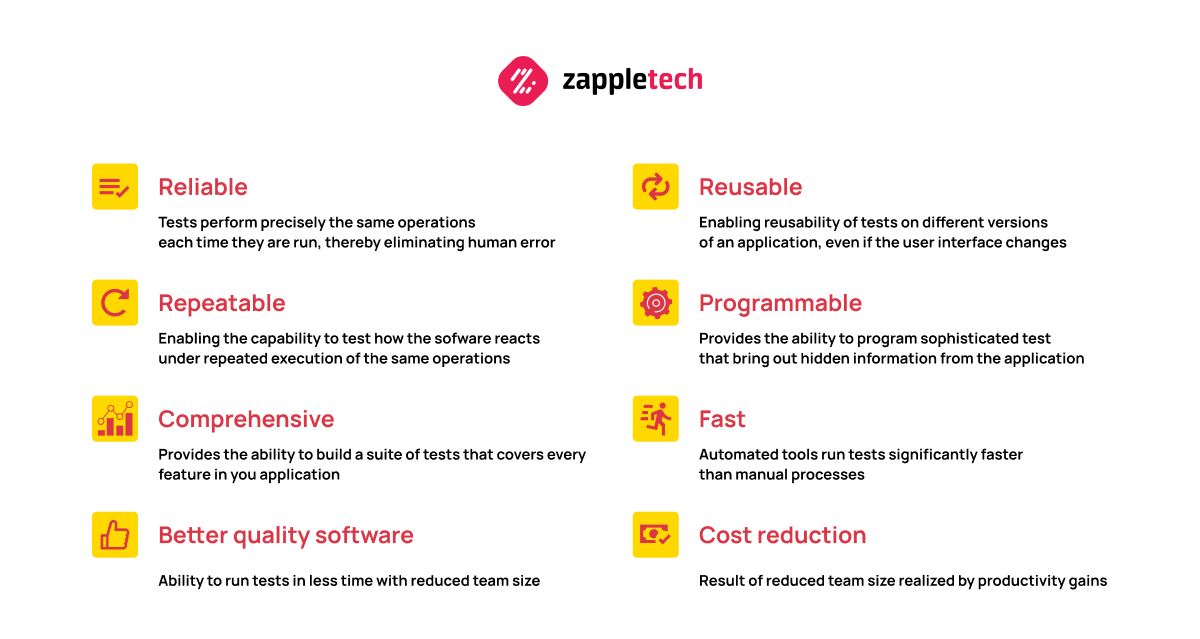 zappletech

Reliable

Tests perform precisely the same operations each time they are run, thereby eliminating human error

Repeatable

Enabling the capability to test how the sofware reacts under repeated execution of the same operations

Comprehensive

Provides the ability to build a suite of tests that covers every feature in you application

Better quality software

Ability to run tests in less time with reduced team size

Reusable

Enabling reusability of tests on different versions of an application, even if the user interface changes

Programmable

Provides the ability to program sophisticated test that bring out hidden information from the application

Fast

Automated tools run tests significantly faster than manual processes

Cost reduction

Result of reduced team size realized by productivity gains